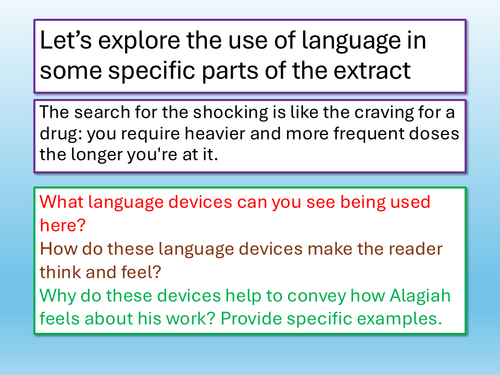 Let's explore the use of language in some specific parts of the extract

The search for the shocking is like the craving for a drug: you require heavier and more frequent doses the longer you're at it.

What language devices can you see being used here?
How do these language devices make the reader think and feel?
Why do these devices help to convey how Alagiah feels about his work? Provide specific examples.